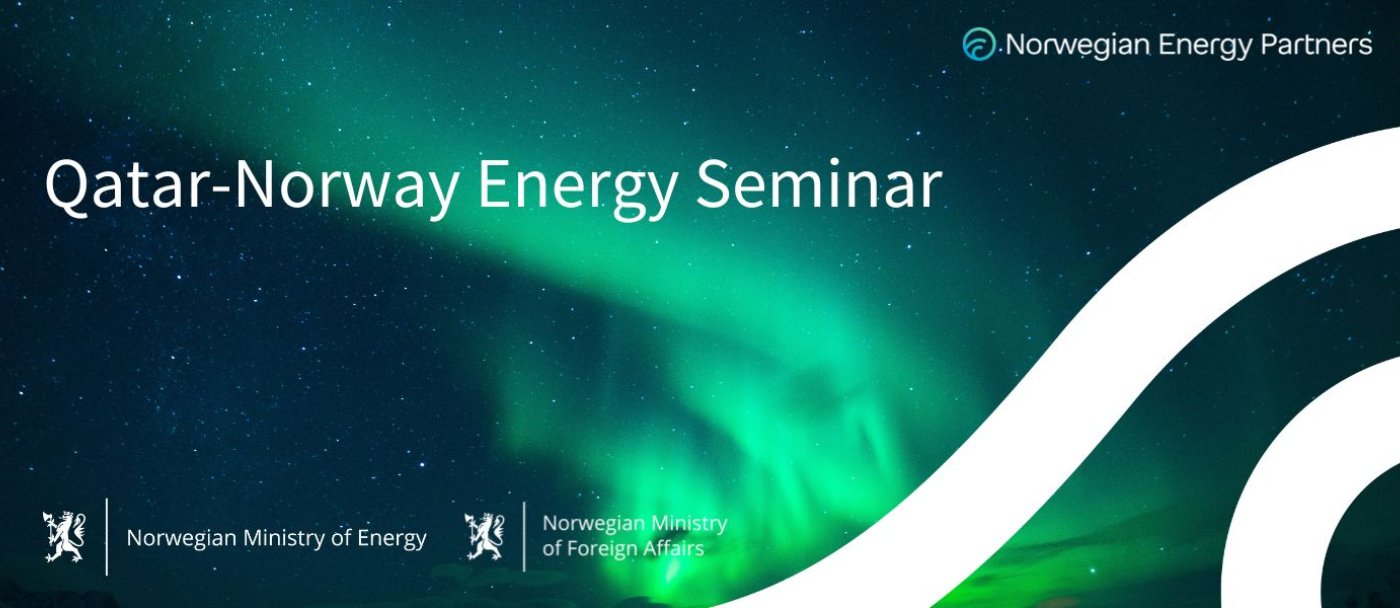 Norwegian Energy Partners

Qatar-Norway Energy Seminar

Norwegian Ministry of Energy

Norwegian Ministry of Foreign Affairs